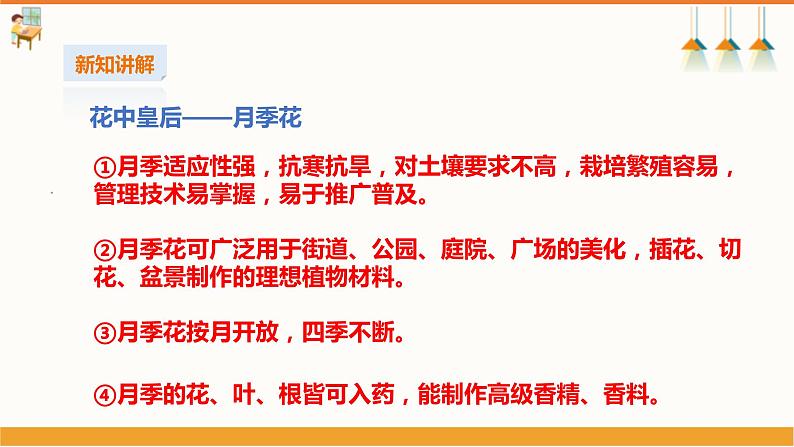 新知讲解

花中皇后——月季花

①月季适应性强，抗寒抗旱，对土壤要求不高，栽培繁殖容易，管理技术易掌握，易于推广普及。

②月季花可广泛用于街道、公园、庭院、广场的美化，插花、切花、盆景制作的理想植物材料。

③月季花按月开放，四季不断。

④月季的花、叶、根皆可入药，能制作高级香精、香料。